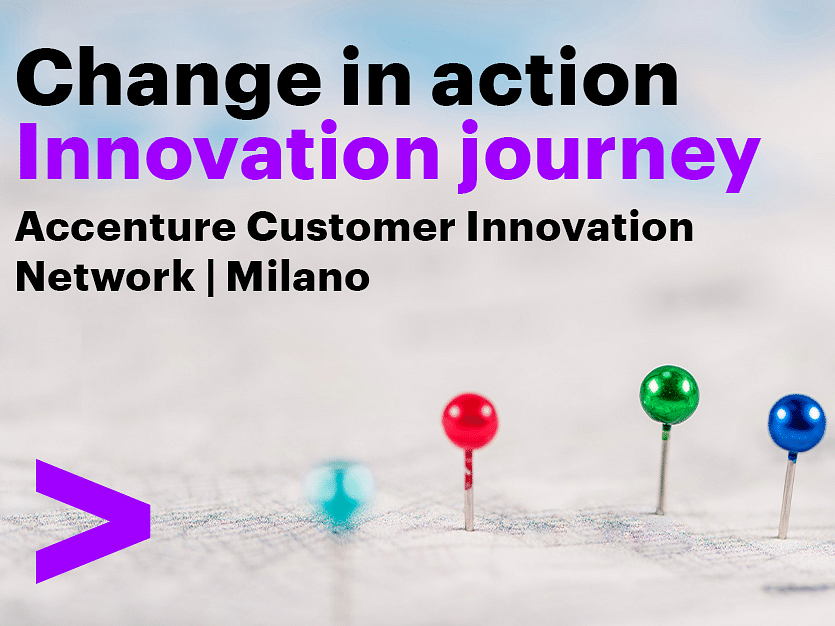 Change in action
Innovation journey
Accenture Customer Innovation Network | Milano

>